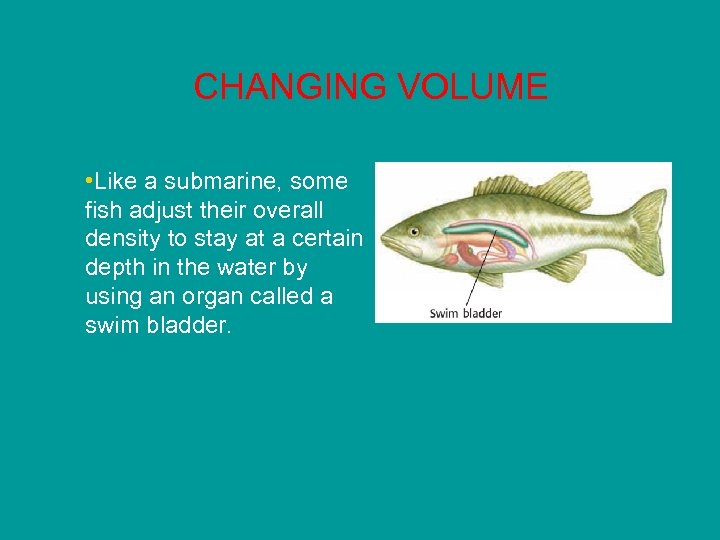 CHANGING VOLUME

•Like a submarine, some fish adjust their overall density to stay at a certain depth in the water by using an organ called a swim bladder.

Swim bladder